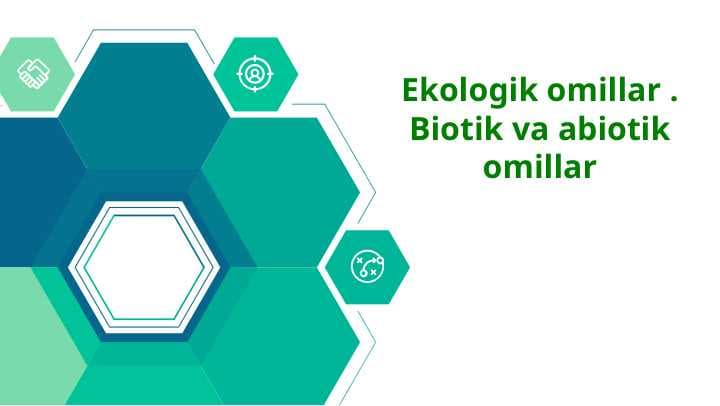 Ekologik omillar . Biotik va abiotik omillar